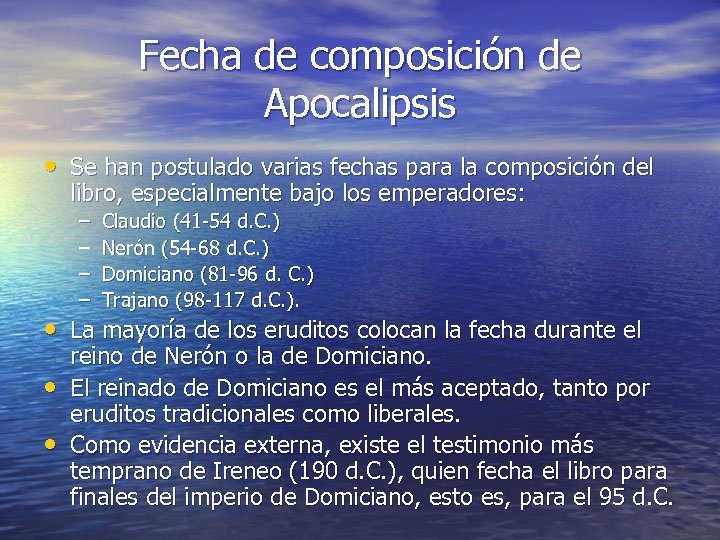 Fecha de composición de Apocalipsis

• Se han postulado varias fechas para la composición del libro, especialmente bajo los emperadores:
– Claudio (41-54 d.C.)
– Nerón (54-68 d.C.)
– Domiciano (81-96 d. C.)
– Trajano (98-117 d.C.).
• La mayoría de los eruditos colocan la fecha durante el reino de Nerón o la de Domiciano.
• El reinado de Domiciano es el más aceptado, tanto por eruditos tradicionales como liberales.
• Como evidencia externa, existe el testimonio más temprano de Ireneo (190 d.C.), quien fecha el libro para finales del imperio de Domiciano, esto es, para el 95 d.C.